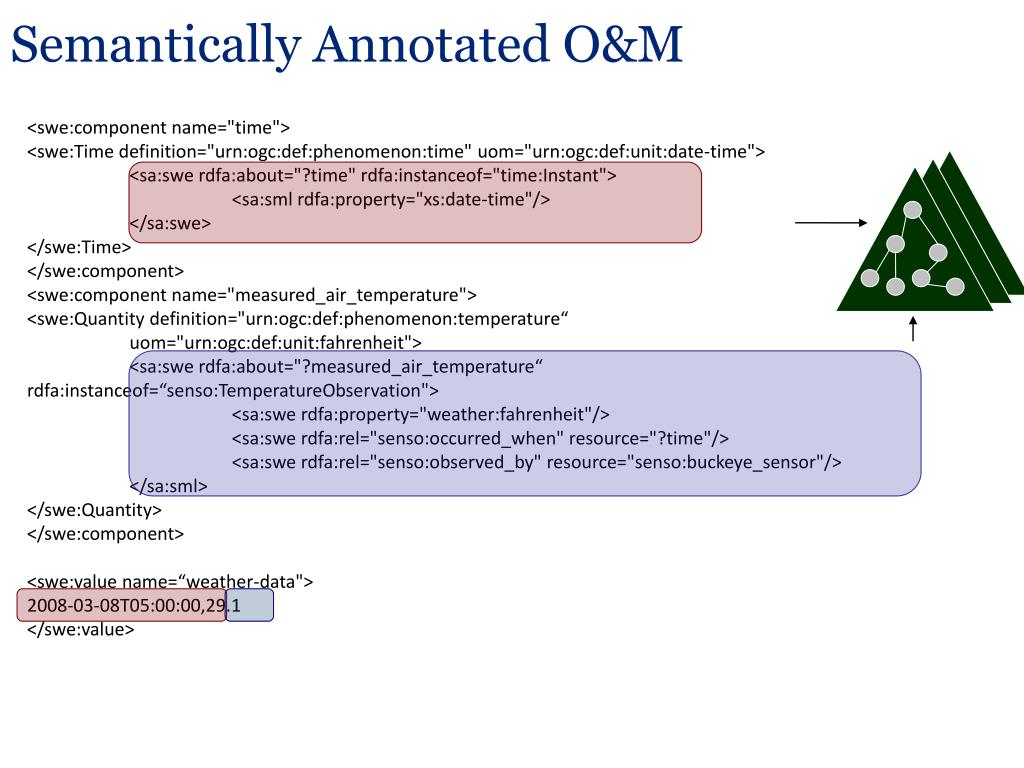 Semantically Annotated O&M

<swe:component name="time">
<swe:Time definition="urn:ogc:def:phenomenon:time" uom="urn:ogc:def:unit:date-time">
<sa:swe rdfa:about="?time" rdfa:instanceof="time:Instant">
<sa:sml rdfa:property="xs:date-time"/>
</sa:swe>
</swe:Time>
</swe:component>
<swe:component name="measured_air_temperature">
<swe:Quantity definition="urn:ogc:def:phenomenon:temperature“
uom="urn:ogc:def:unit:fahrenheit">
<sa:swe rdfa:about="?measured_air_temperature“
rdfa:instanceof=“senso:TemperatureObservation">
<sa:swe rdfa:property="weather:fahrenheit"/>
<sa:swe rdfa:rel="senso:occurred_when" resource="?time"/>
<sa:swe rdfa:rel="senso:observed_by" resource="senso:buckeye_sensor"/>
</sa:sml>
</swe:Quantity>
</swe:component>

<swe:value name=“weather-data">
2008-03-08T05:00:00,29.1
</swe:value>